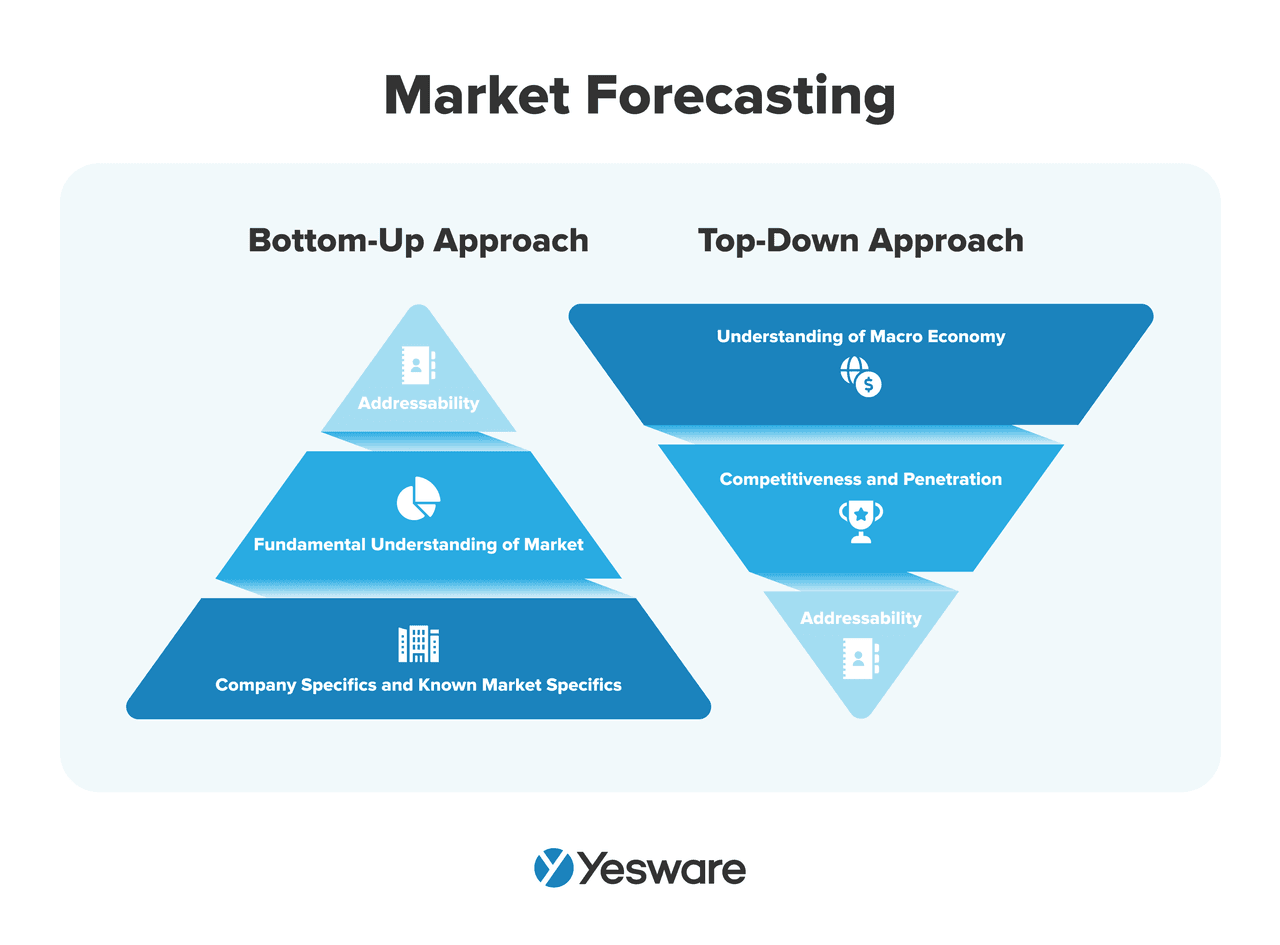 Market Forecasting

Bottom-Up Approach

Addressability

Fundamental Understanding of Market

Company Specifics and Known Market Specifics

Top-Down Approach

Understanding of Macro Economy

Competitiveness and Penetration

Addressability

Yesware